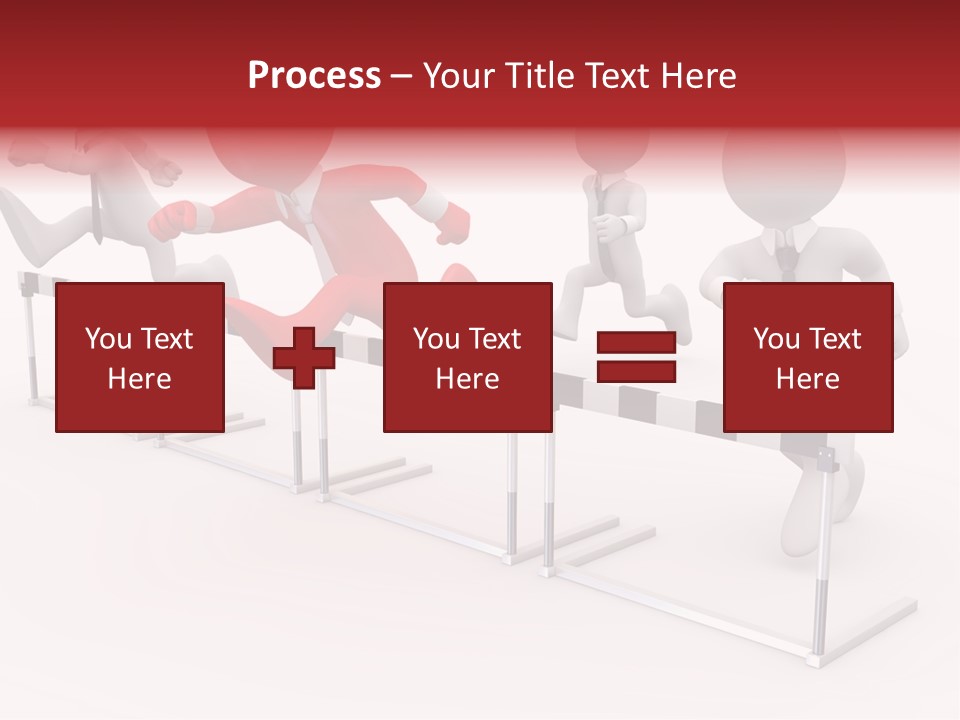 Process – Your Title Text Here

You Text Here

You Text Here

You Text Here